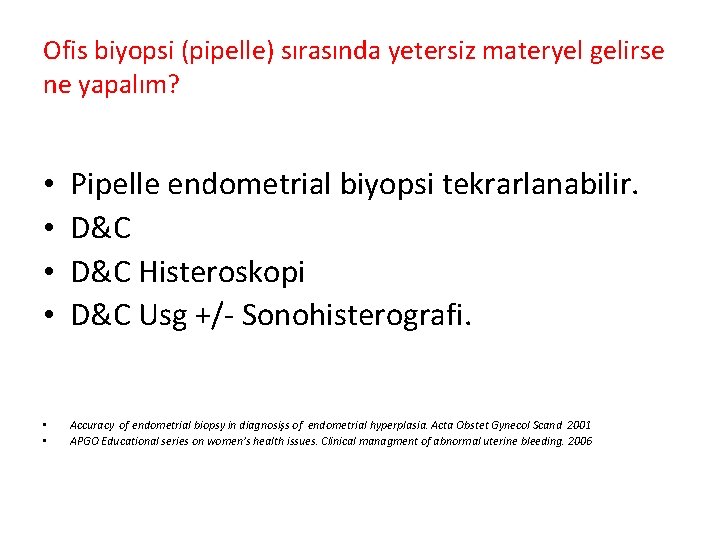 Ofis biyopsi (pipelle) sırasında yetersiz materyel gelirse ne yapalım?

• Pipelle endometrial biyopsi tekrarlanabilir.
• D&C
• D&C Histeroskopi
• D&C Usg +/- Sonohisterografi.

• Accuracy of endometrial biopsy in diagnosişs of endometrial hyperplasia. Acta Obstet Gynecol Scand 2001
• APGO Educational series on women's health issues. Clinical managment of abnormal uterine bleeding. 2006